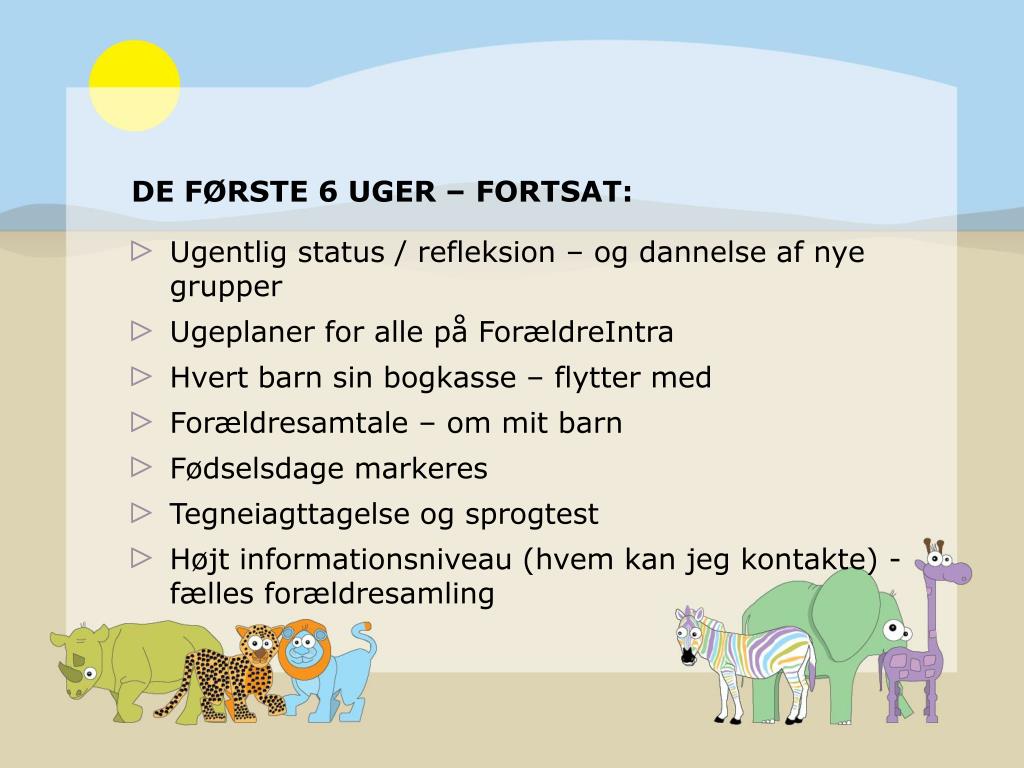 DE FØRSTE 6 UGER – FORTSAT:

▷ Ugentlig status / refleksion – og dannelse af nye grupper
▷ Ugeplaner for alle på ForældreIntra
▷ Hvert barn sin bogkasse – flytter med
▷ Forældresamtale – om mit barn
▷ Fødselsdage markeres
▷ Tegneiagttagelse og sprogtest
▷ Højt informationsniveau (hvem kan jeg kontakte) - fælles forældresamling